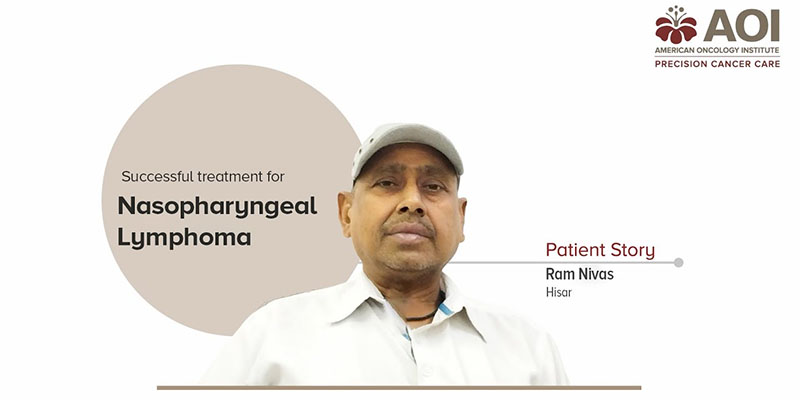 AOI
AMERICAN ONCOLOGY INSTITUTE
PRECISION CANCER CARE

Successful treatment for
Nasopharyngeal Lymphoma

Patient Story
Ram Nivas
Hisar